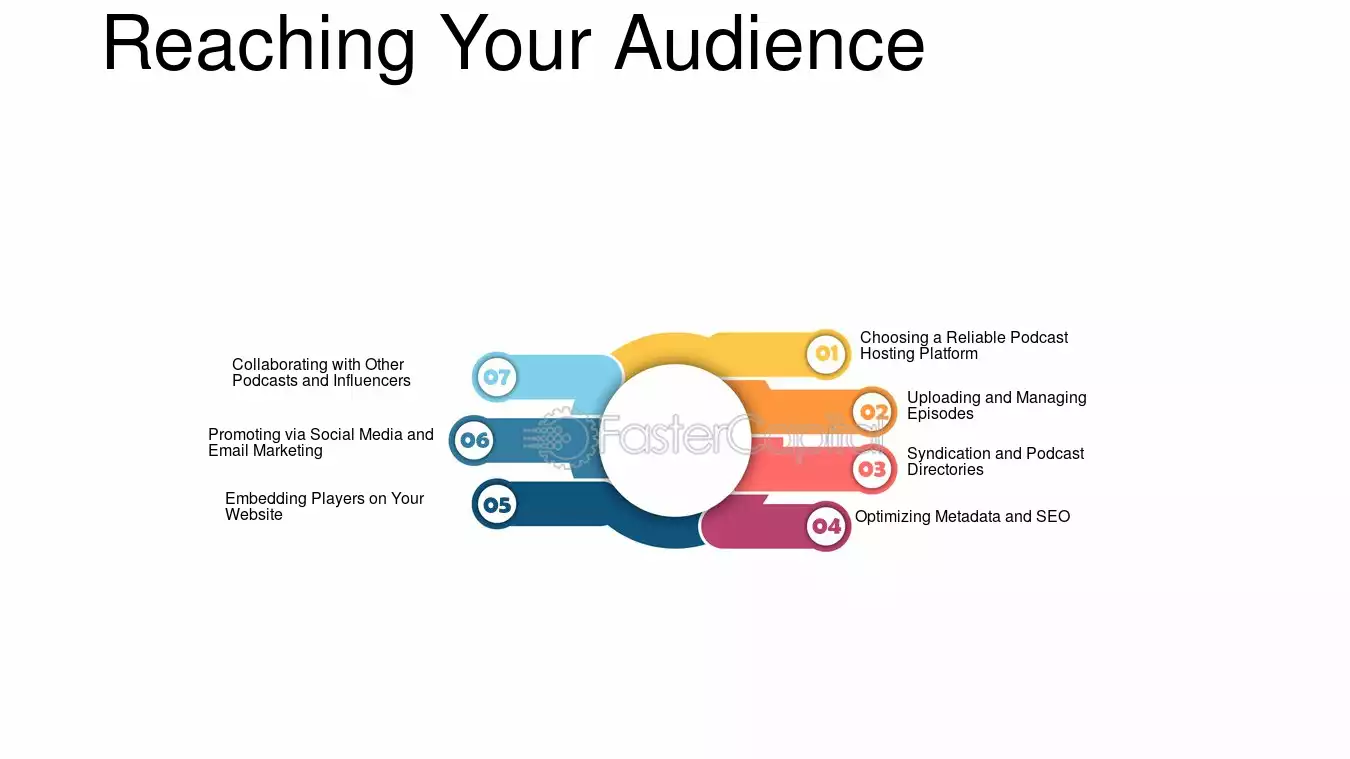 Reaching Your Audience

01 Choosing a Reliable Podcast Hosting Platform

02 Uploading and Managing Episodes

03 Syndication and Podcast Directories

04 Optimizing Metadata and SEO

05 Embedding Players on Your Website

06 Promoting via Social Media and Email Marketing

07 Collaborating with Other Podcasts and Influencers

FasterCapital